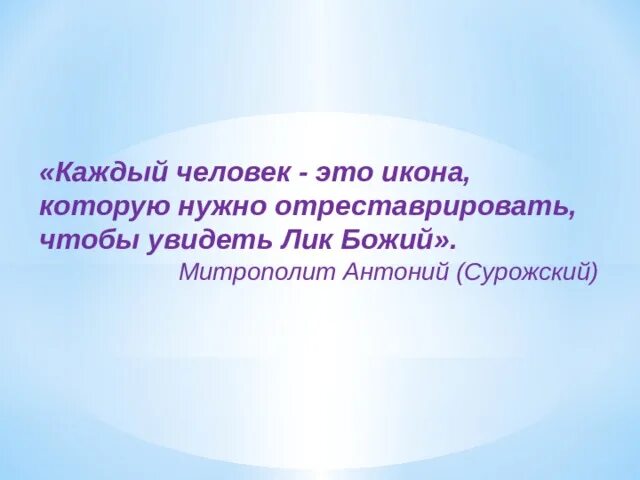 «Каждый человек - это икона, которую нужно отреставрировать, чтобы увидеть Лик Божий».

Митрополит Антоний (Сурожский)